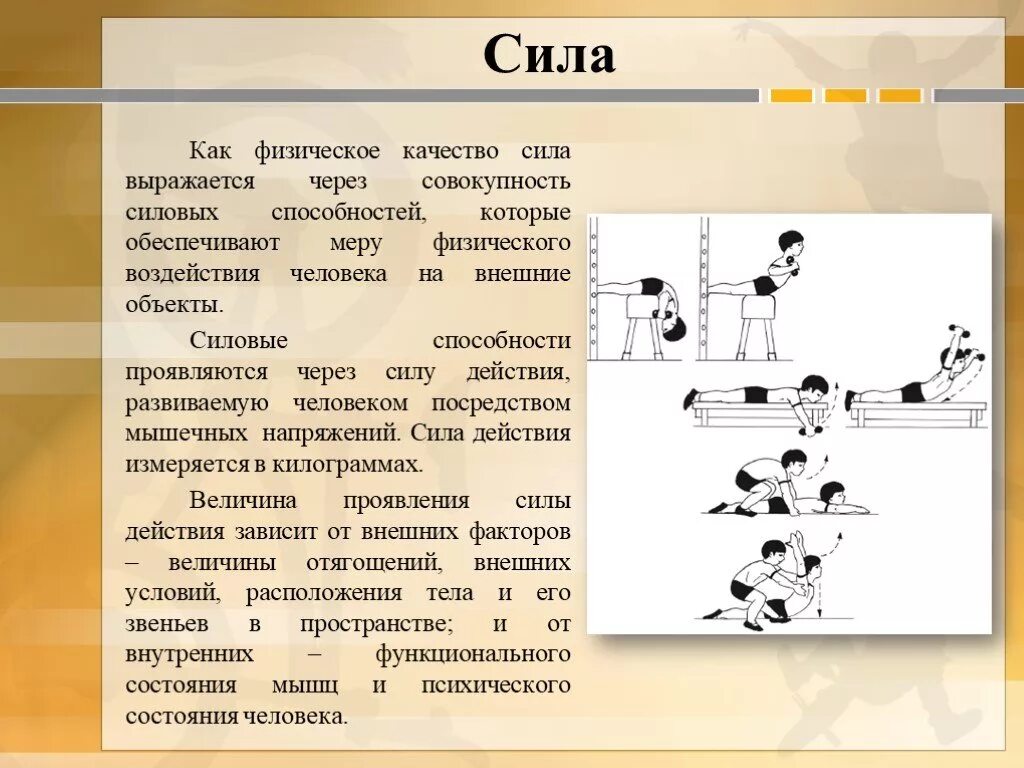 Сила

Как физическое качество сила выражается через совокупность силовых способностей, которые обеспечивают меру физического воздействия человека на внешние объекты.

Силовые способности проявляются через силу действия, развиваемую человеком посредством мышечных напряжений. Сила действия измеряется в килограммах.

Величина проявления силы действия зависит от внешних факторов – величины отягощений, внешних условий, расположения тела и его звеньев в пространстве; и от внутренних – функционального состояния мышц и психического состояния человека.